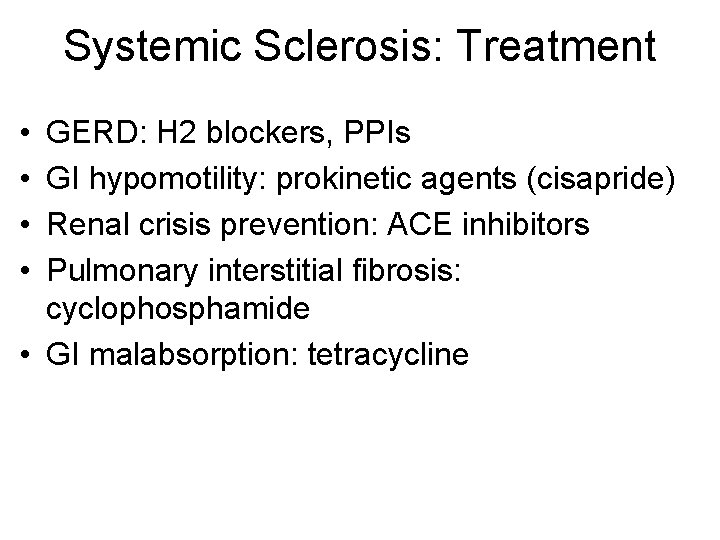 Systemic Sclerosis: Treatment

• GERD: H2 blockers, PPIs
• GI hypomotility: prokinetic agents (cisapride)
• Renal crisis prevention: ACE inhibitors
• Pulmonary interstitial fibrosis: cyclophosphamide
• GI malabsorption: tetracycline